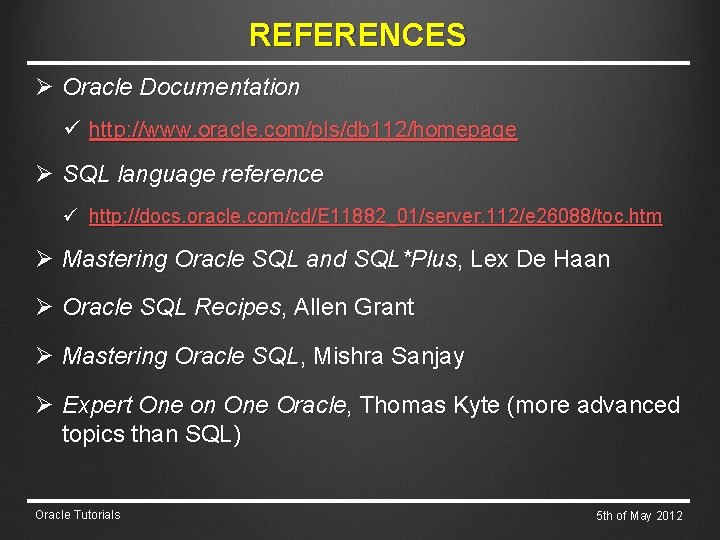 REFERENCES

➢ Oracle Documentation

✓ http://www.oracle.com/pls/db112/homepage

➢ SQL language reference

✓ http://docs.oracle.com/cd/E11882_01/server.112/e26088/toc.htm

➢ Mastering Oracle SQL and SQL*Plus, Lex De Haan

➢ Oracle SQL Recipes, Allen Grant

➢ Mastering Oracle SQL, Mishra Sanjay

➢ Expert One on One Oracle, Thomas Kyte (more advanced topics than SQL)

Oracle Tutorials

5th of May 2012